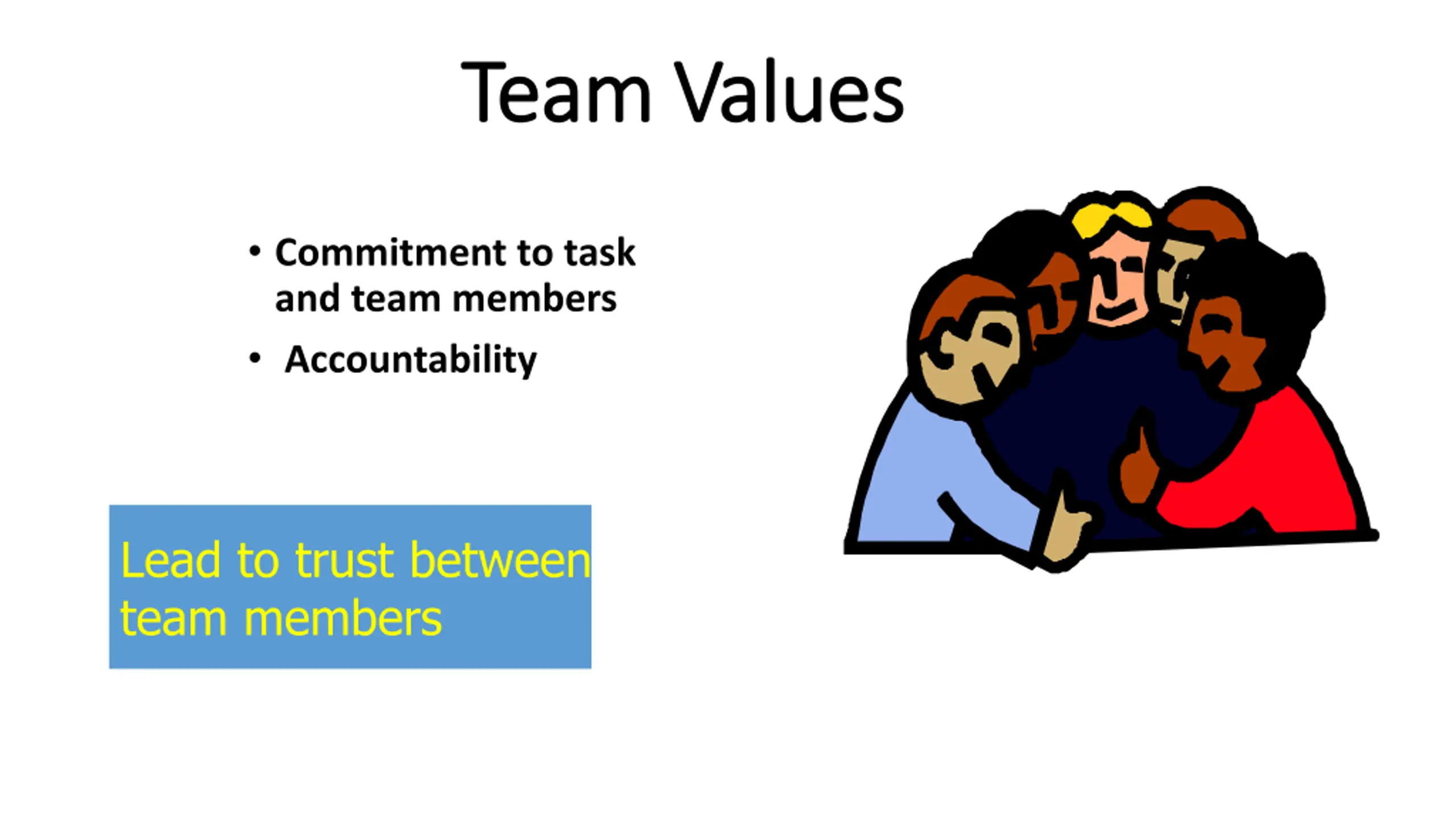 Team Values

• Commitment to task and team members
• Accountability

Lead to trust between team members